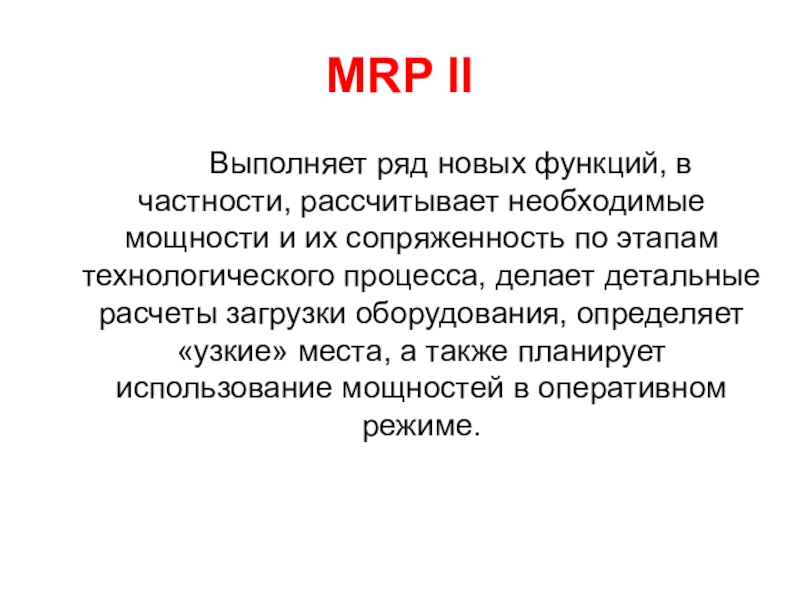 MRP II

Выполняет ряд новых функций, в частности, рассчитывает необходимые мощности и их сопряженность по этапам технологического процесса, делает детальные расчеты загрузки оборудования, определяет «узкие» места, а также планирует использование мощностей в оперативном режиме.